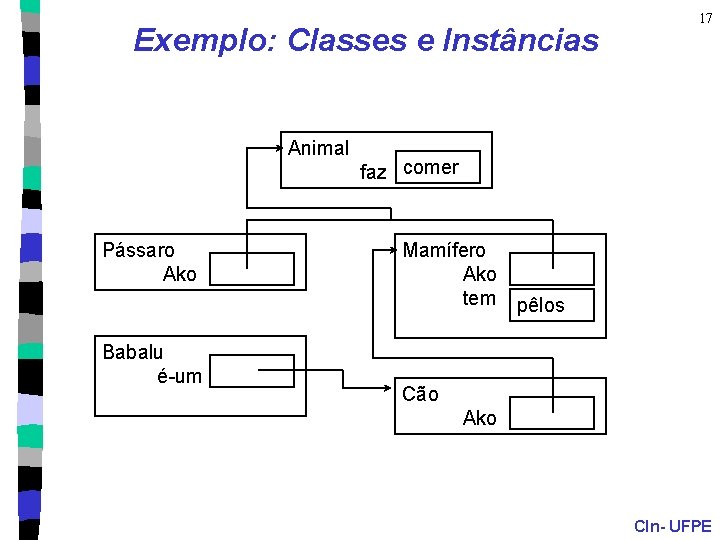 17

Exemplo: Classes e Instâncias

Animal
faz comer

Pássaro
Ako

Mamífero
Ako
tem pêlos

Babalu
é-um

Cão
Ako

CIn- UFPE